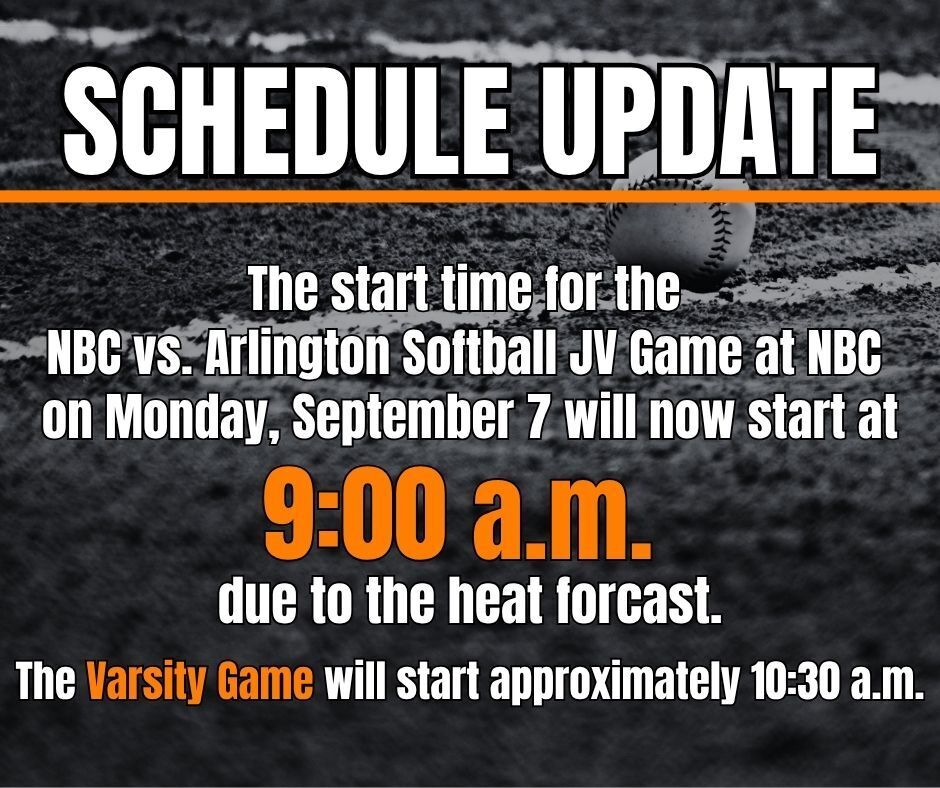 SCHEDULE UPDATE

The start time for the NBC vs. Arlington Softball JV Game at NBC on Monday, September 7 will now start at

9:00 a.m.

due to the heat forcast.

The Varsity Game will start approximately 10:30 a.m.